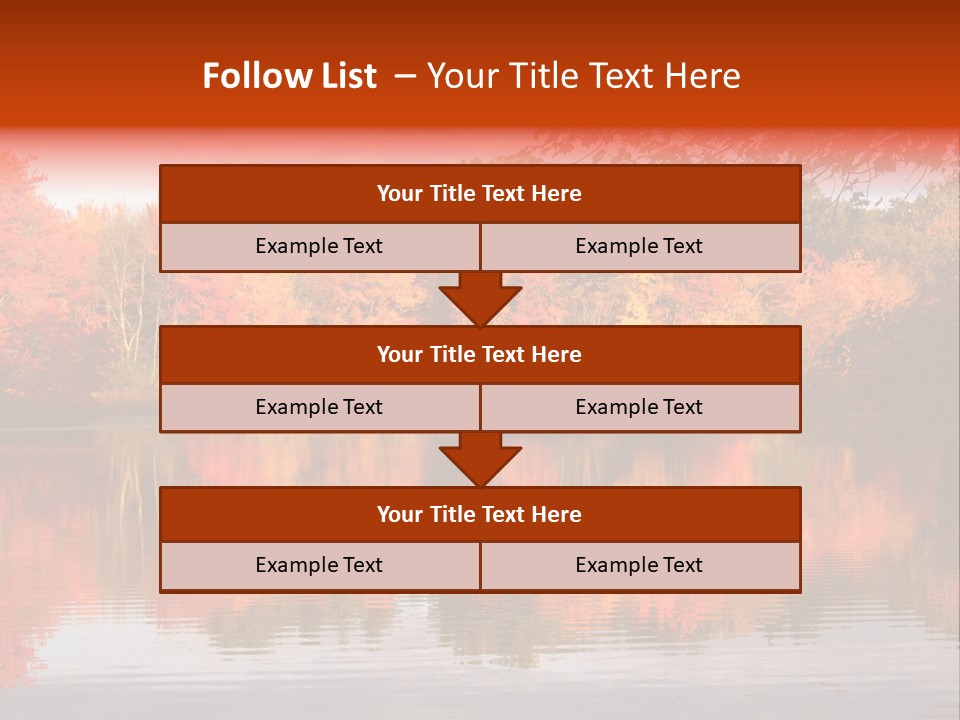 Follow List – Your Title Text Here

Your Title Text Here

Example Text

Example Text

Your Title Text Here

Example Text

Example Text

Your Title Text Here

Example Text

Example Text